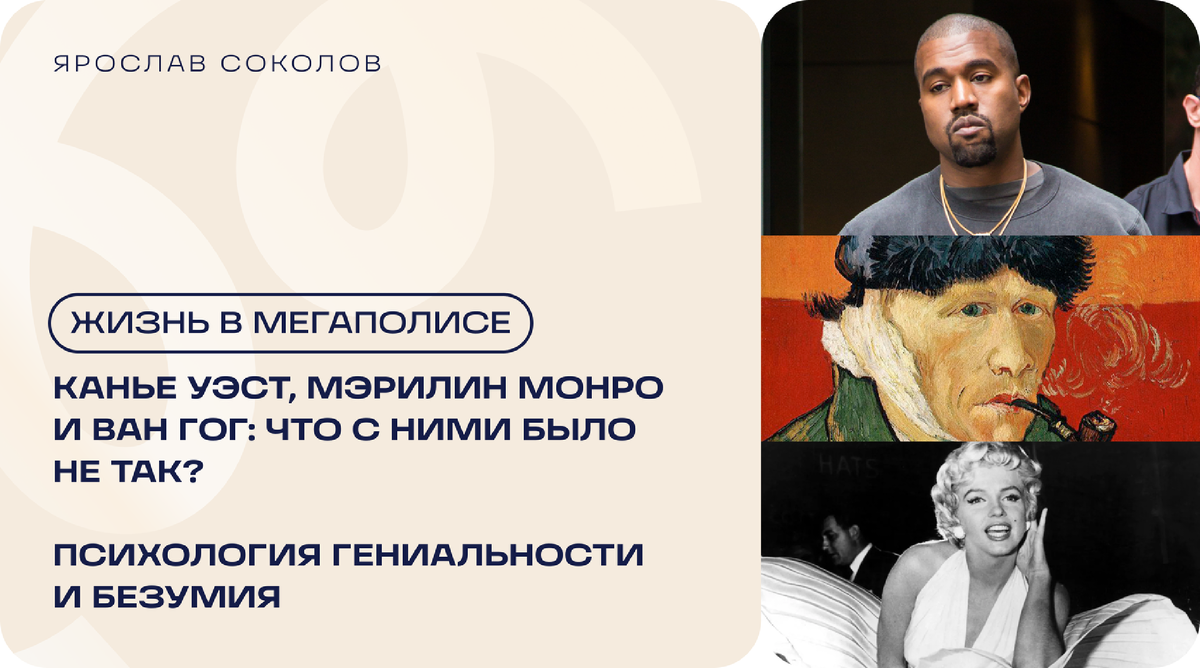 ЯРОСЛАВ СОКОЛОВ

ЖИЗНЬ В МЕГАПОЛИСЕ

КАНЬЕ УЭСТ, МЭРИЛИН МОНРО И ВАН ГОГ: ЧТО С НИМИ БЫЛО НЕ ТАК?

ПСИХОЛОГИЯ ГЕНИАЛЬНОСТИ И БЕЗУМИЯ

HATS